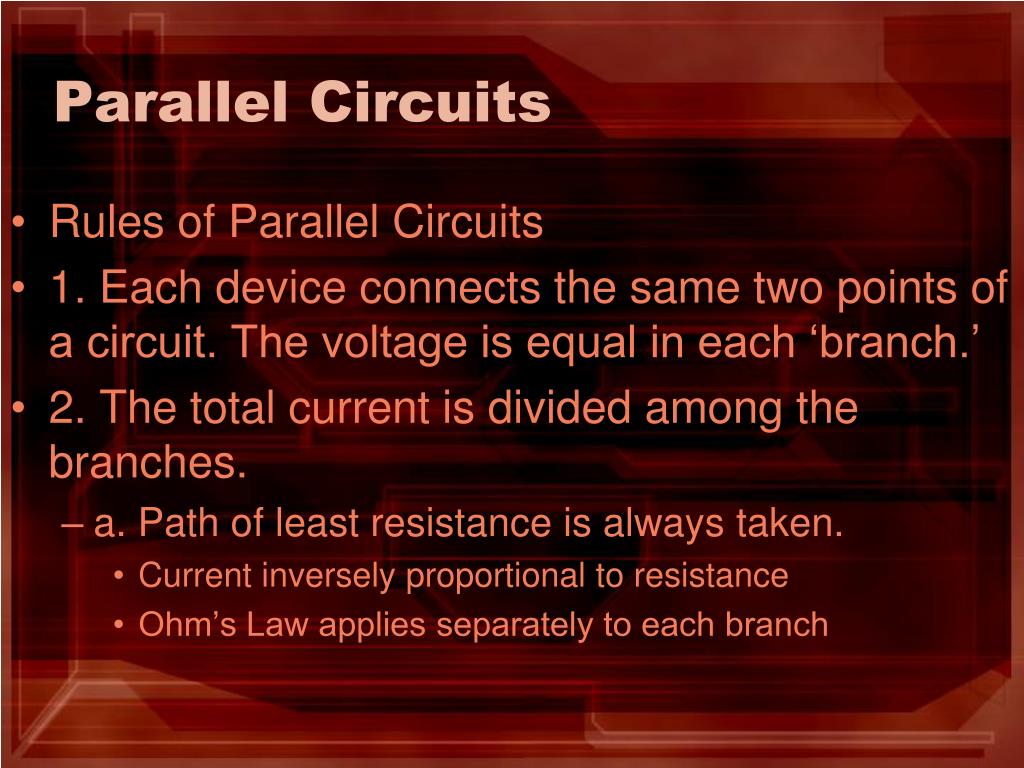 Parallel Circuits

• Rules of Parallel Circuits
• 1. Each device connects the same two points of a circuit. The voltage is equal in each ‘branch.’
• 2. The total current is divided among the branches.
– a. Path of least resistance is always taken.
• Current inversely proportional to resistance
• Ohm’s Law applies separately to each branch